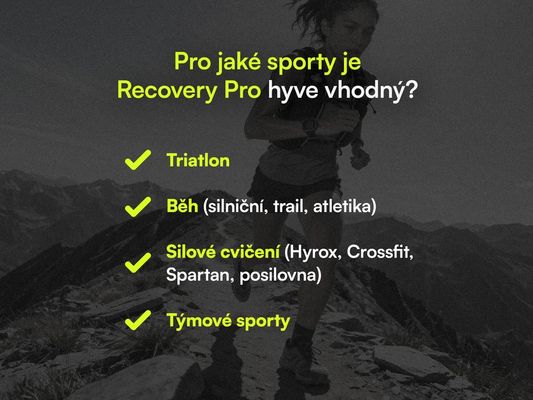 Pro jaké sporty je Recovery Pro hyve vhodný?

✓ Triatlon

✓ Běh (silniční, trail, atletika)

✓ Silové cvičení (Hyrox, Crossfit, Spartan, posilovna)

✓ Týmové sporty